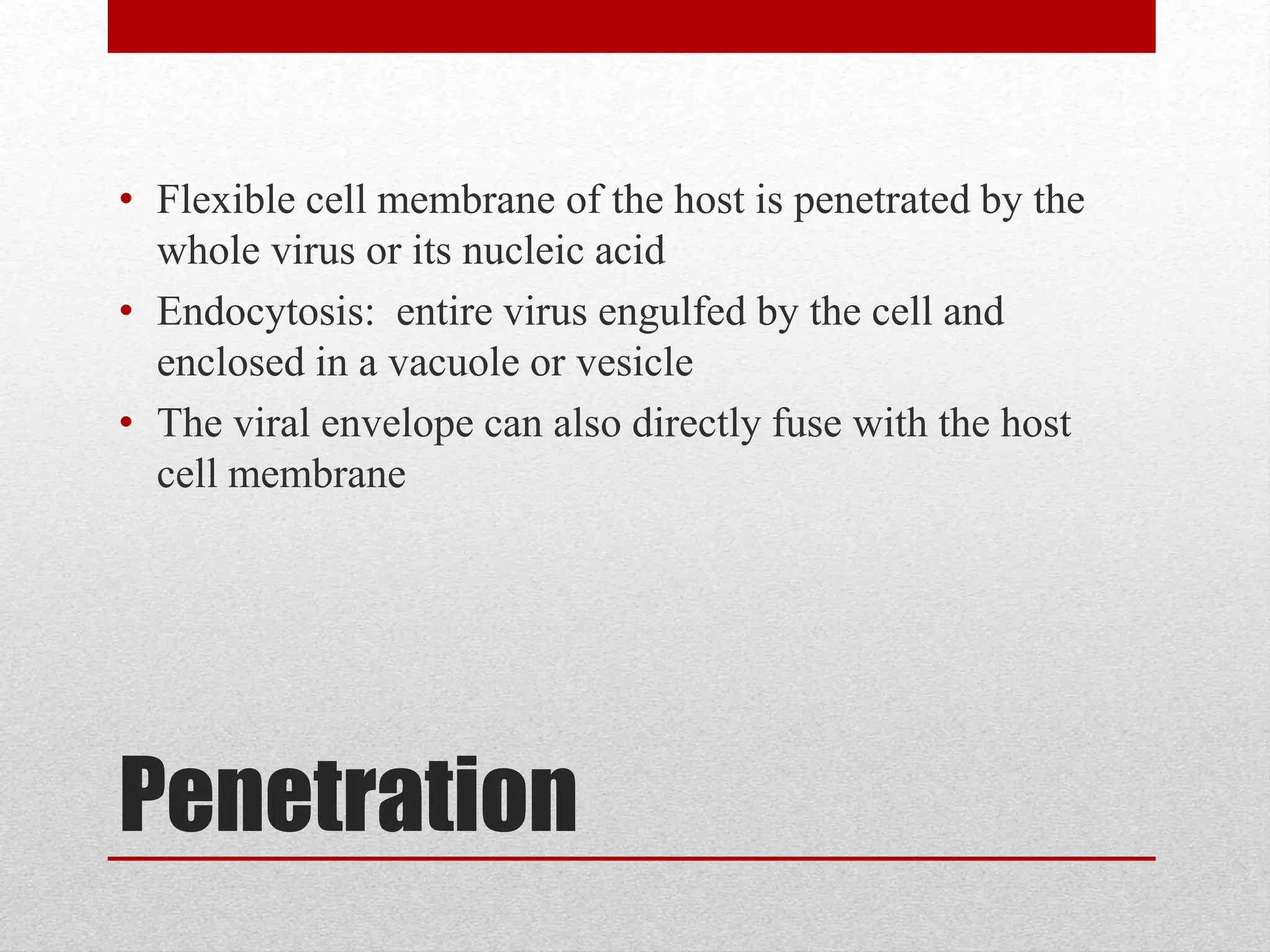 • Flexible cell membrane of the host is penetrated by the whole virus or its nucleic acid
• Endocytosis:  entire virus engulfed by the cell and enclosed in a vacuole or vesicle
• The viral envelope can also directly fuse with the host cell membrane

Penetration